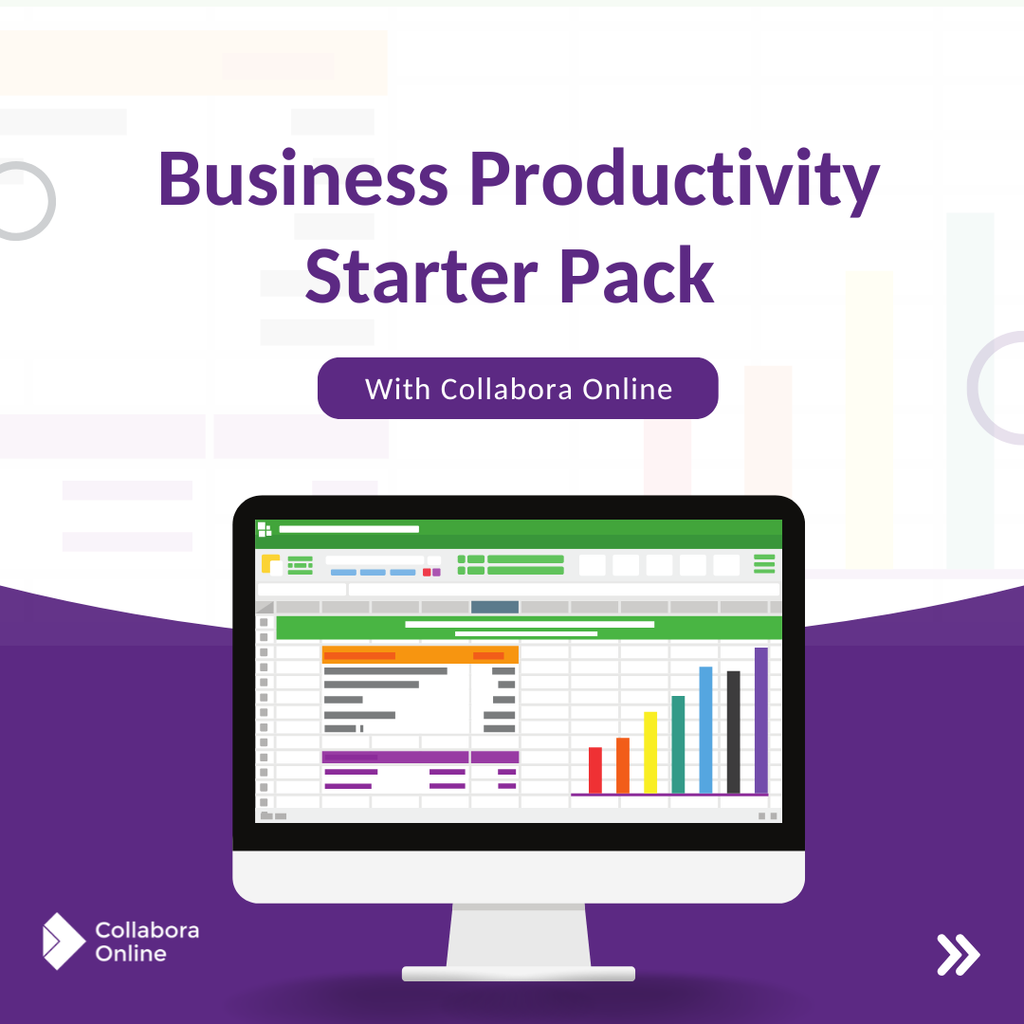 Business Productivity Starter Pack

With Collabora Online

Collabora Online